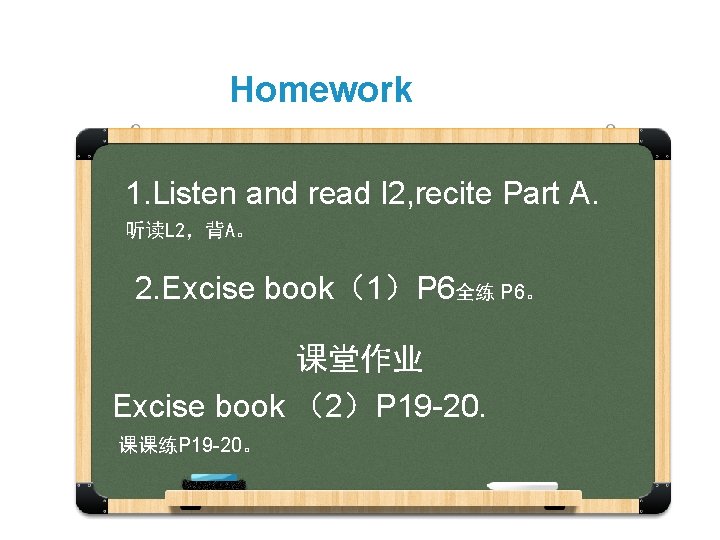 Homework

1.Listen and read l2,recite Part A.
听读L2，背A。

2.Excise book（1）P6全练 P6。

课堂作业

Excise book （2）P19-20.
课课练P19-20。